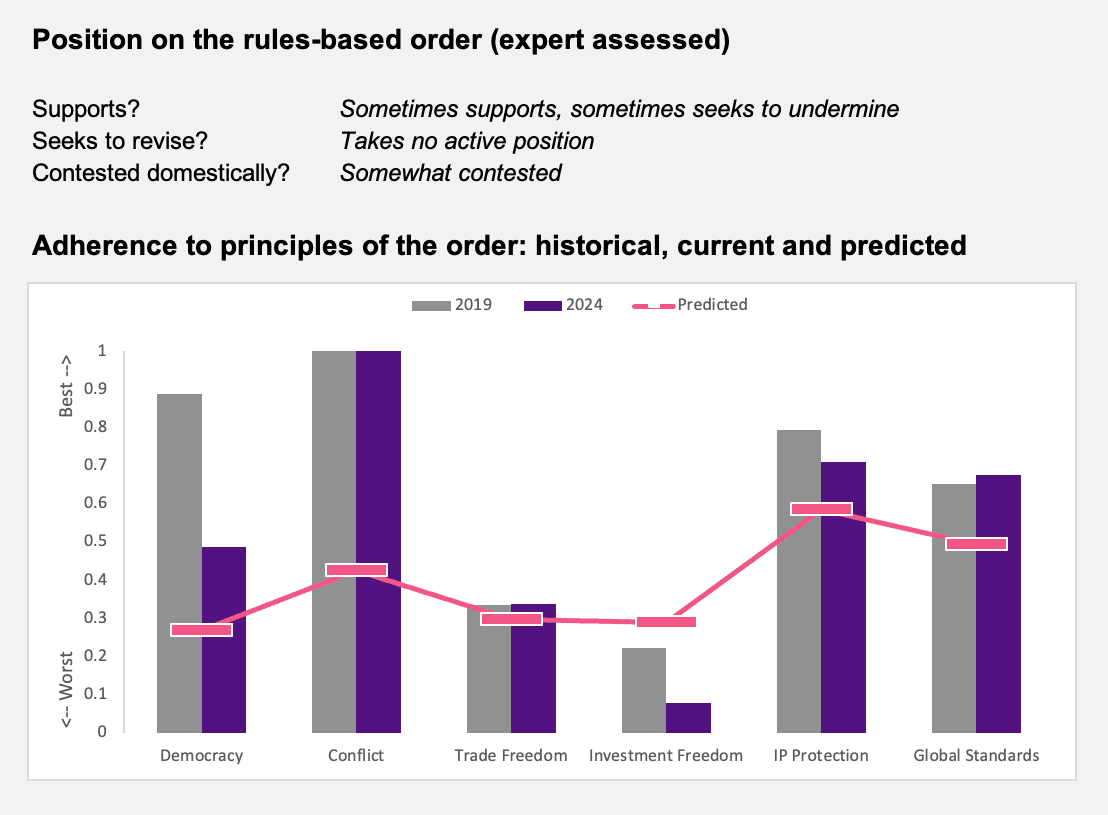 Position on the rules-based order (expert assessed)

Supports? Sometimes supports, sometimes seeks to undermine
Seeks to revise? Takes no active position
Contested domestically? Somewhat contested

Adherence to principles of the order: historical, current and predicted

2019 2024 Predicted

Best -->
<-- Worst

1
0.9
0.8
0.7
0.6
0.5
0.4
0.3
0.2
0.1
0

Democracy Conflict Trade Freedom Investment Freedom IP Protection Global Standards